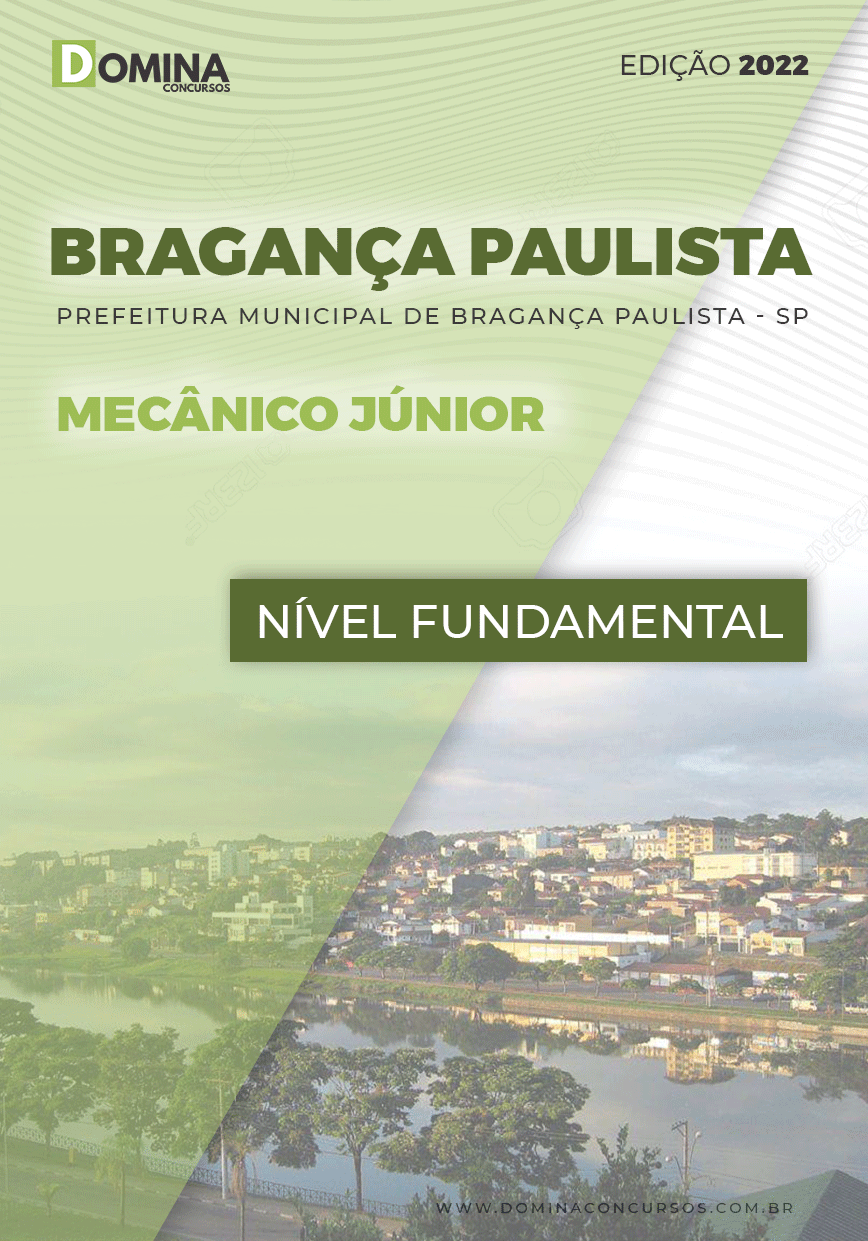 DOMINA
CONCURSOS

EDIÇÃO 2022

BRAGANÇA PAULISTA

PREFEITURA MUNICIPAL DE BRAGANÇA PAULISTA - SP

MECÂNICO JÚNIOR

NÍVEL FUNDAMENTAL

WWW.DOMINACONCURSOS.COM.BR